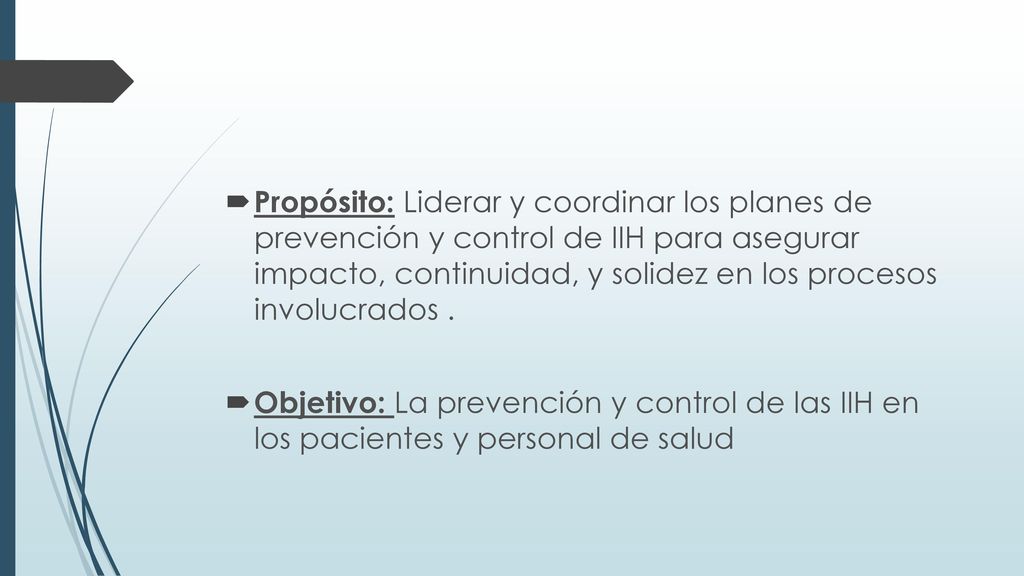 Propósito: Liderar y coordinar los planes de prevención y control de IIH para asegurar impacto, continuidad, y solidez en los procesos involucrados .

Objetivo: La prevención y control de las IIH en los pacientes y personal de salud